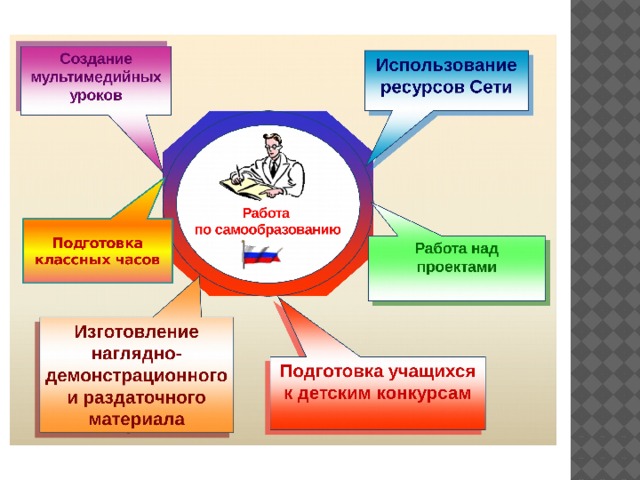 Создание мультимедийных уроков

Использование ресурсов Сети

Работа по самообразованию

Подготовка классных часов

Работа над проектами

Изготовление наглядно-демонстрационного и раздаточного материала

Подготовка учащихся к детским конкурсам